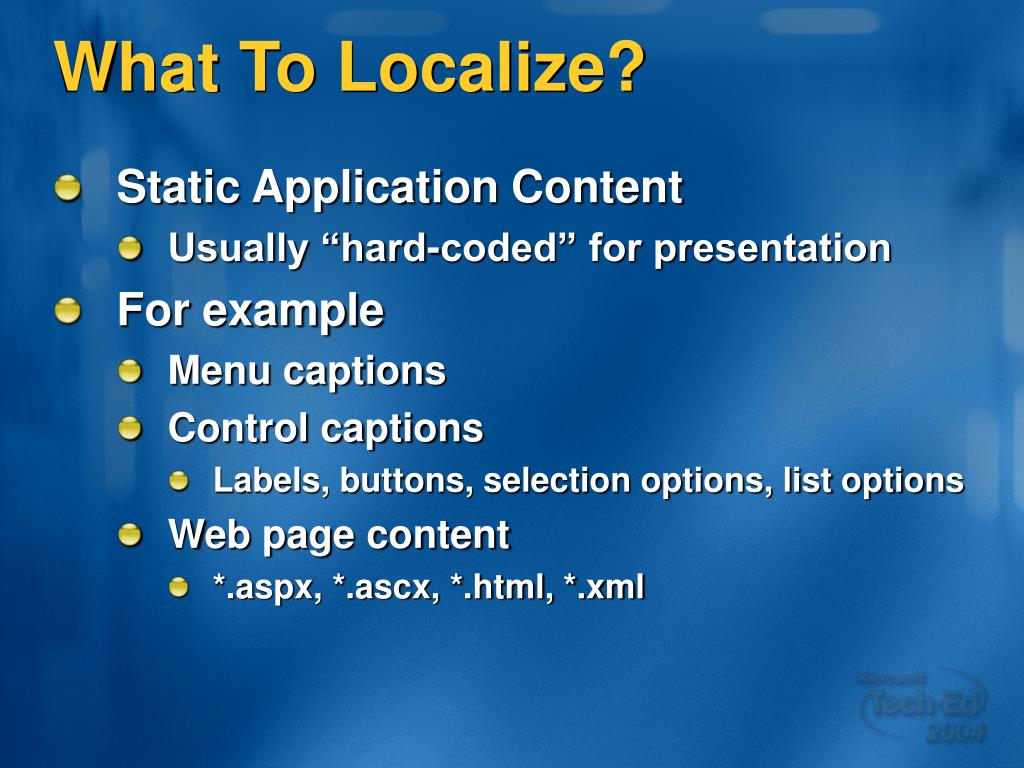 What To Localize?

Static Application Content
Usually “hard-coded” for presentation

For example
Menu captions
Control captions
Labels, buttons, selection options, list options
Web page content
*.aspx, *.ascx, *.html, *.xml

Microsoft Tech·Ed 2004